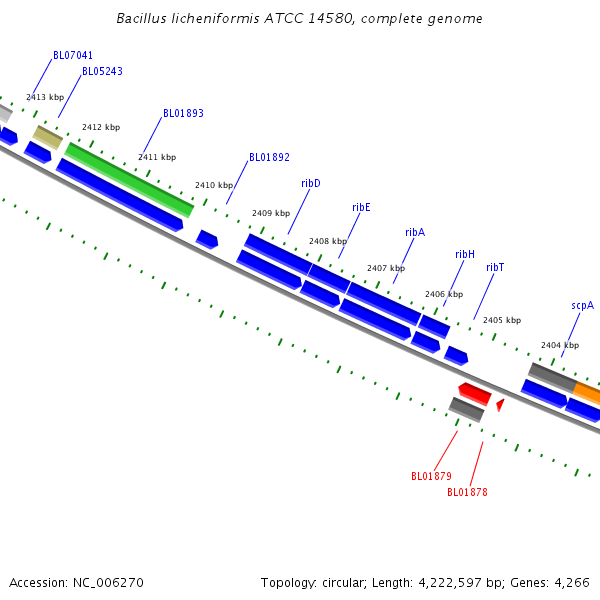 Bacillus licheniformis ATCC 14580, complete genome

BL07041
BL05243
2413 kbp
2412 kbp
BL01893
2411 kbp
BL01892
2410 kbp
ribD
2409 kbp
ribE
2408 kbp
ribA
2407 kbp
ribH
ribT
2406 kbp
2405 kbp
scpA
2404 kbp
BL01879
BL01878

Accession: NC_006270

Topology: circular; Length: 4,222,597 bp; Genes: 4,266